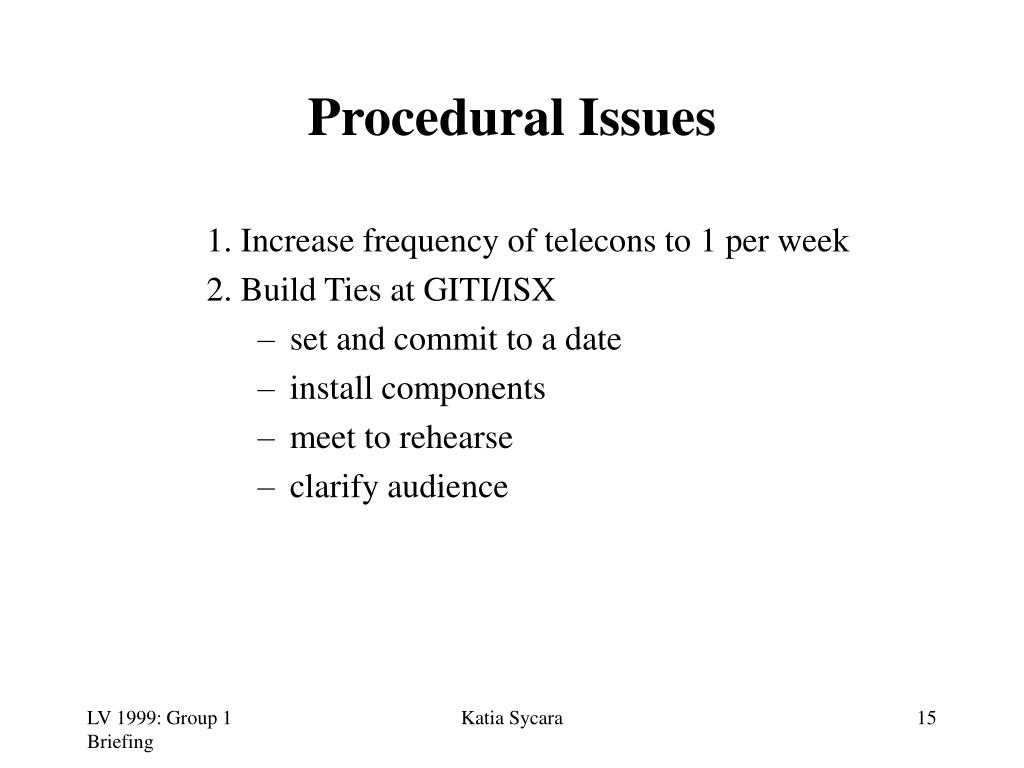 Procedural Issues

1. Increase frequency of telecons to 1 per week
2. Build Ties at GITI/ISX
– set and commit to a date
– install components
– meet to rehearse
– clarify audience

LV 1999: Group 1 Briefing

Katia Sycara

15